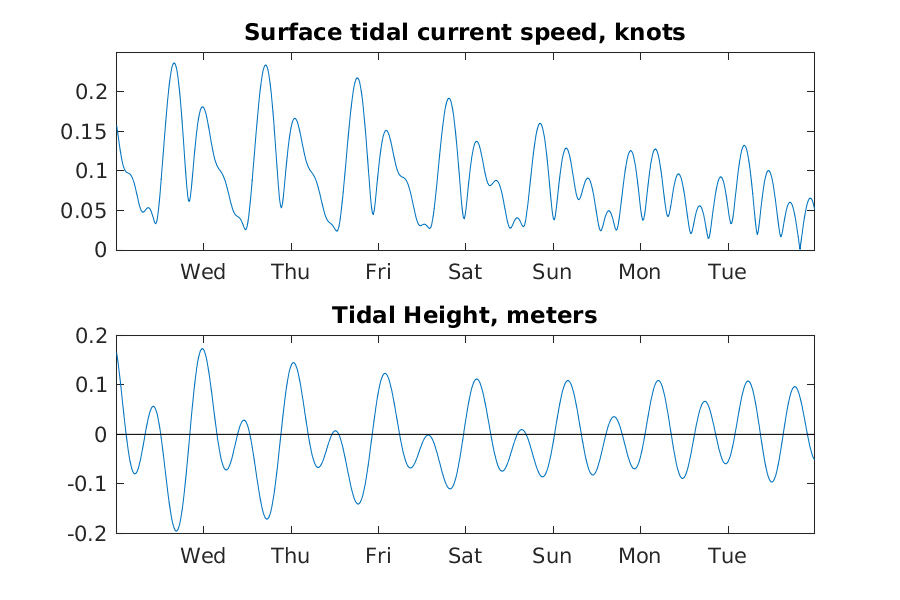 Surface tidal current speed, knots

0.2
0.15
0.1
0.05
0

Wed Thu Fri Sat Sun Mon Tue

Tidal Height, meters

0.2
0.1
0
-0.1
-0.2

Wed Thu Fri Sat Sun Mon Tue